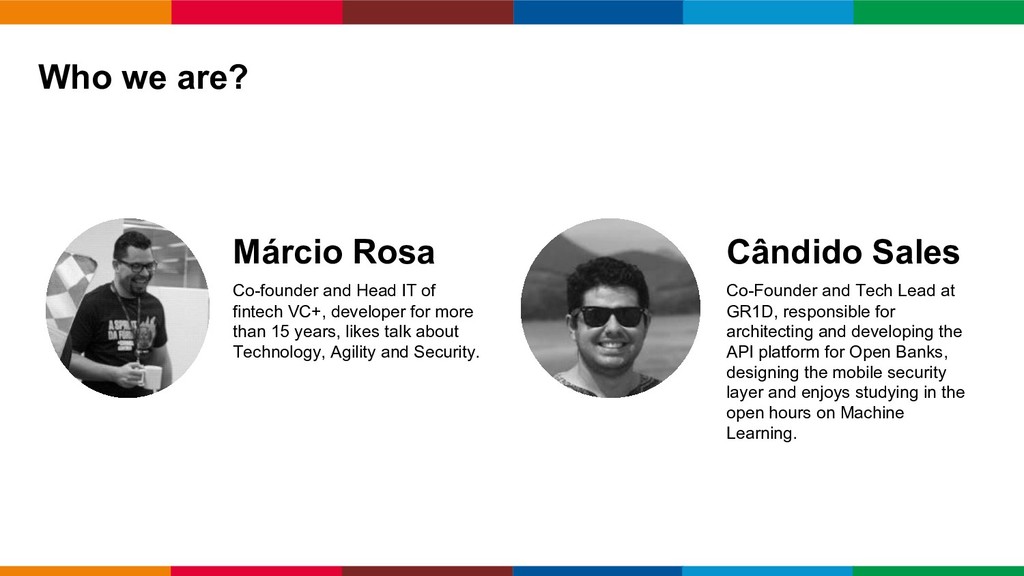 Who we are?

Márcio Rosa

Co-founder and Head IT of fintech VC+, developer for more than 15 years, likes talk about Technology, Agility and Security.

Cândido Sales

Co-Founder and Tech Lead at GR1D, responsible for architecting and developing the API platform for Open Banks, designing the mobile security layer and enjoys studying in the open hours on Machine Learning.